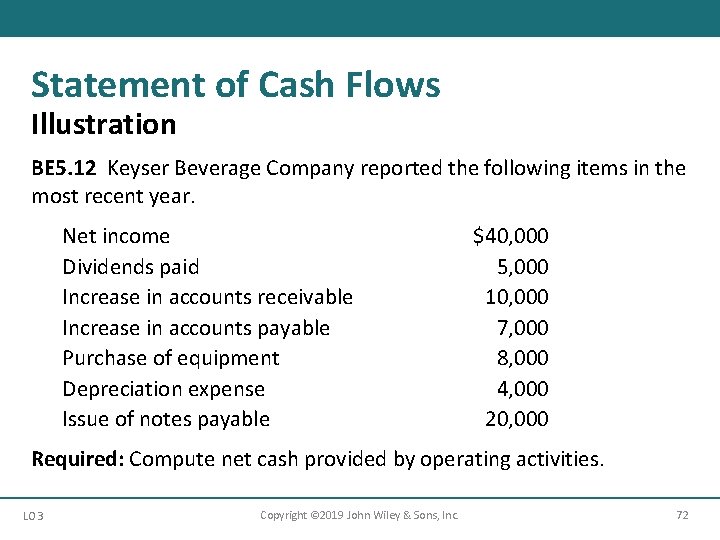 Statement of Cash Flows
Illustration

BE5.12 Keyser Beverage Company reported the following items in the most recent year.

| | |
|---|---|
| Net income | \$40,000 |
| Dividends paid | 5,000 |
| Increase in accounts receivable | 10,000 |
| Increase in accounts payable | 7,000 |
| Purchase of equipment | 8,000 |
| Depreciation expense | 4,000 |
| Issue of notes payable | 20,000 |

Required: Compute net cash provided by operating activities.

LO 3 Copyright ©2019 John Wiley & Sons, Inc. 72